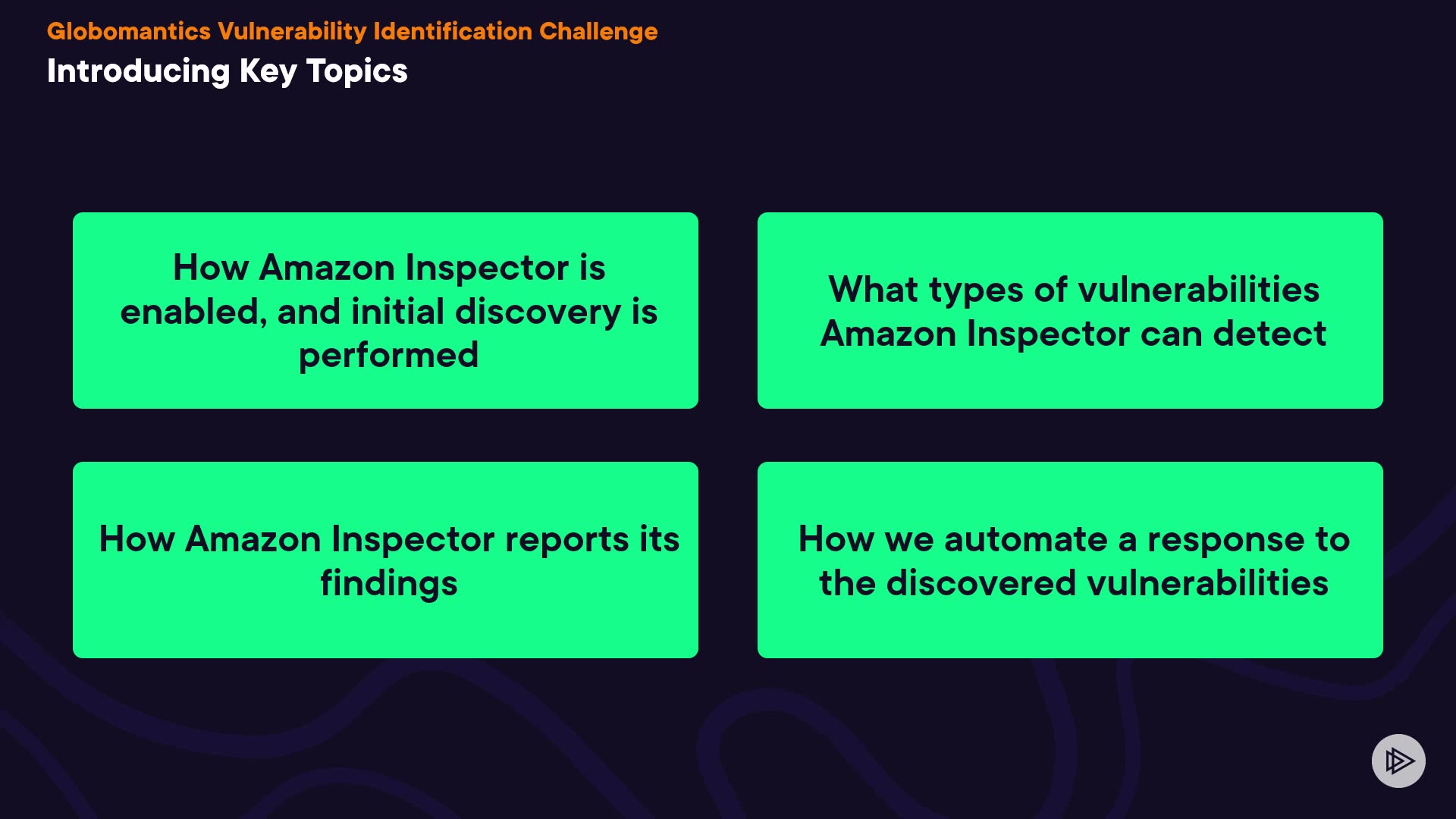 Globomantics Vulnerability Identification Challenge

Introducing Key Topics

How Amazon Inspector is enabled, and initial discovery is performed

What types of vulnerabilities Amazon Inspector can detect

How Amazon Inspector reports its findings

How we automate a response to the discovered vulnerabilities